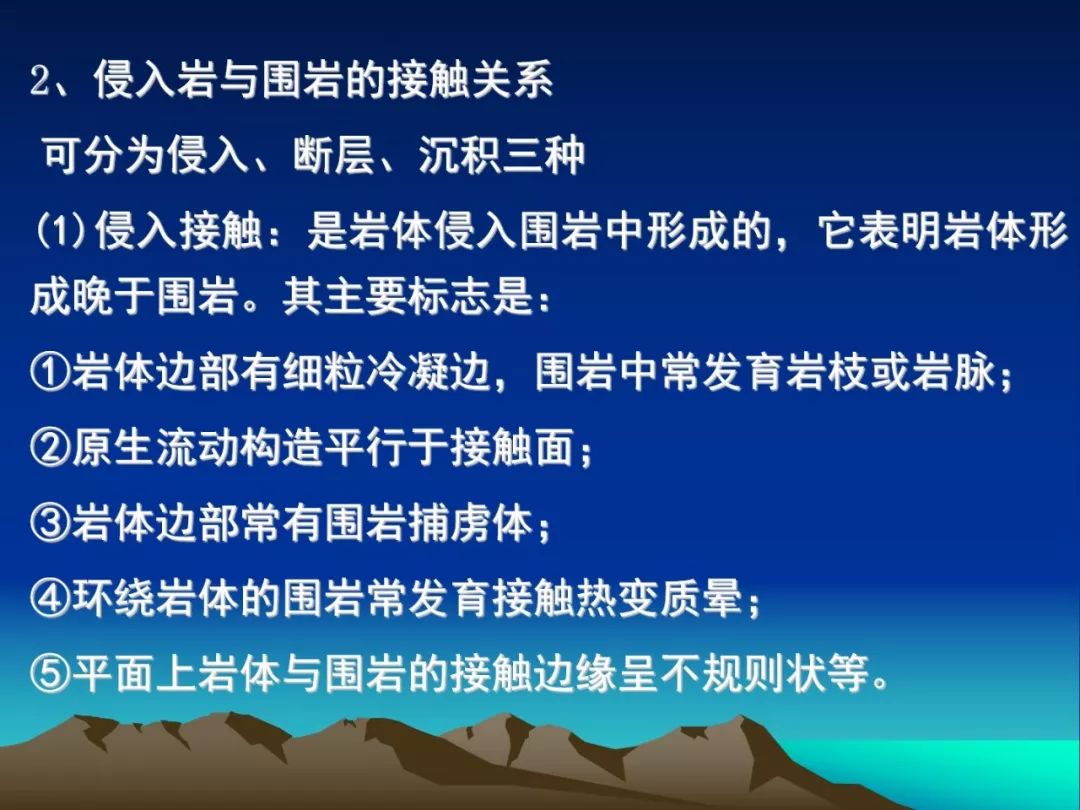 2、侵入岩与围岩的接触关系

可分为侵入、断层、沉积三种

(1)侵入接触：是岩体侵入围岩中形成的，它表明岩体形成晚于围岩。其主要标志是：

①岩体边部有细粒冷凝边，围岩中常发育岩枝或岩脉；

②原生流动构造平行于接触面；

③岩体边部常有围岩捕虏体；

④环绕岩体的围岩常发育接触热变质晕；

⑤平面上岩体与围岩的接触边缘呈不规则状等。